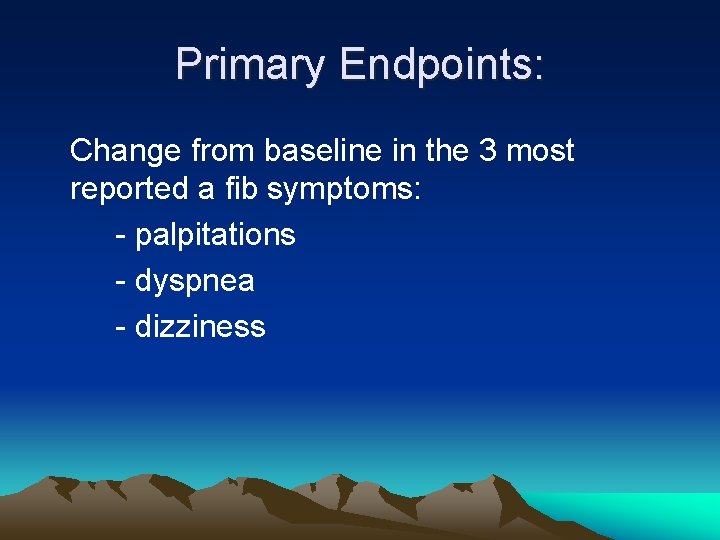 Primary Endpoints:

Change from baseline in the 3 most reported a fib symptoms:

- palpitations
- dyspnea
- dizziness